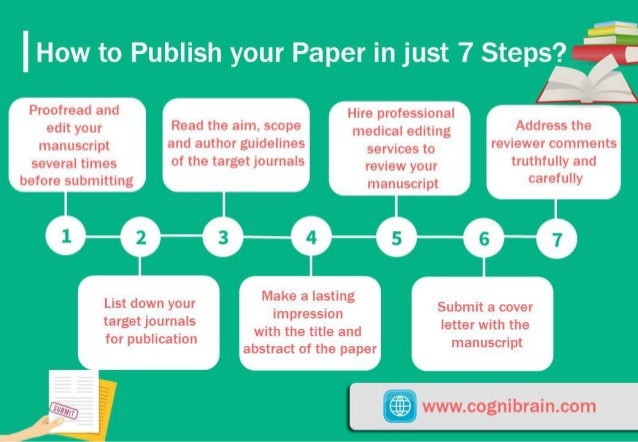 How to Publish your Paper in just 7 Steps?

1
Proofread and edit your manuscript several times before submitting

2
List down your target journals for publication

3
Read the aim, scope and author guidelines of the target journals

4
Make a lasting impression with the title and abstract of the paper

5
Hire professional medical editing services to review your manuscript

6
Submit a cover letter with the manuscript

7
Address the reviewer comments truthfully and carefully

SUBMIT

www.cognibrain.com